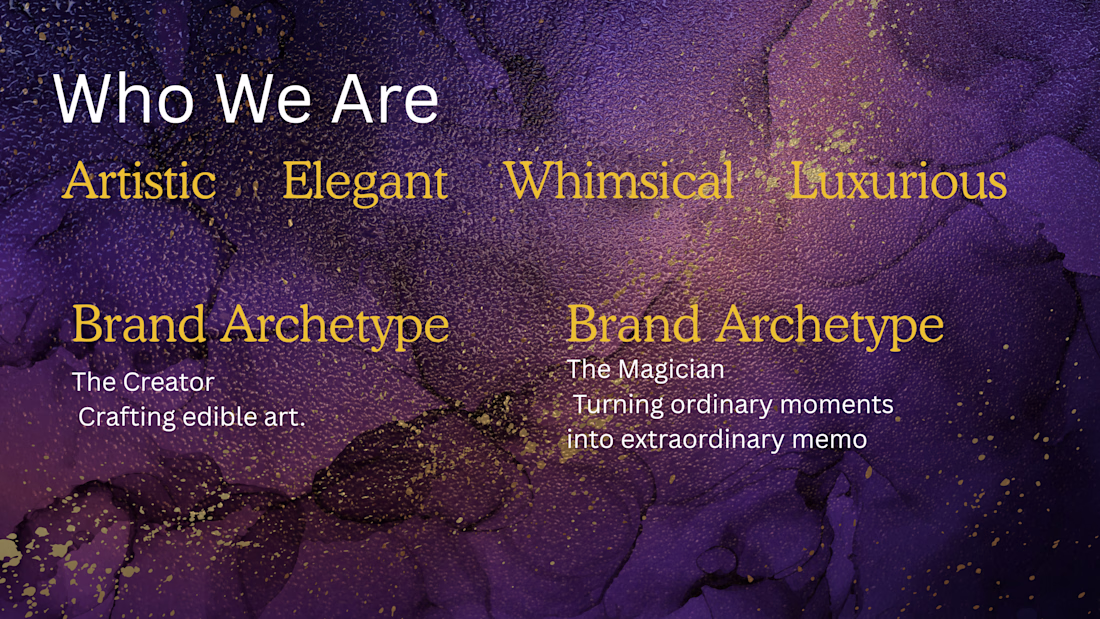 Who We Are

Artistic Elegant Whimsical Luxurious

Brand Archetype

The Creator
Crafting edible art.

Brand Archetype

The Magician
Turning ordinary moments into extraordinary memo